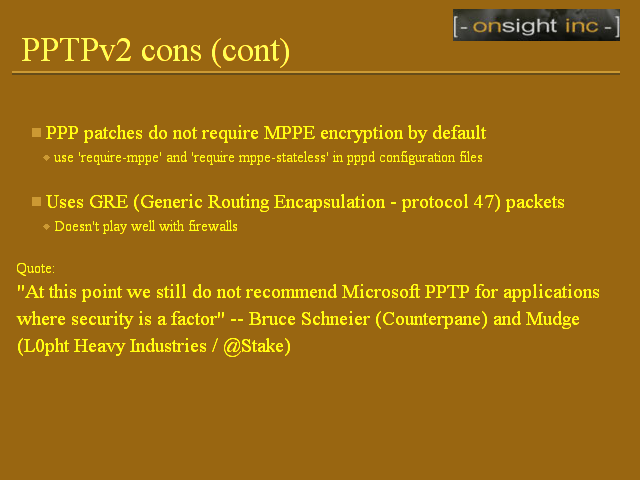 [- onsight inc -]

PPTPv2 cons (cont)

PPP patches do not require MPPE encryption by default

use 'require-mppe' and 'require mppe-stateless' in pppd configuration files

Uses GRE (Generic Routing Encapsulation - protocol 47) packets

Doesn't play well with firewalls

Quote:

"At this point we still do not recommend Microsoft PPTP for applications where security is a factor" -- Bruce Schneier (Counterpane) and Mudge (L0pht Heavy Industries / @Stake)